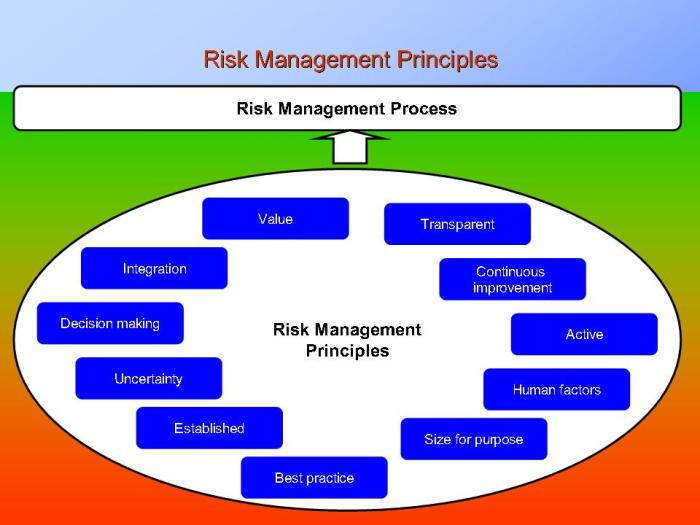 Risk Management Principles

Risk Management Process

Value

Transparent

Integration

Continuous improvement

Decision making

Risk Management Principles

Active

Uncertainty

Human factors

Established

Size for purpose

Best practice